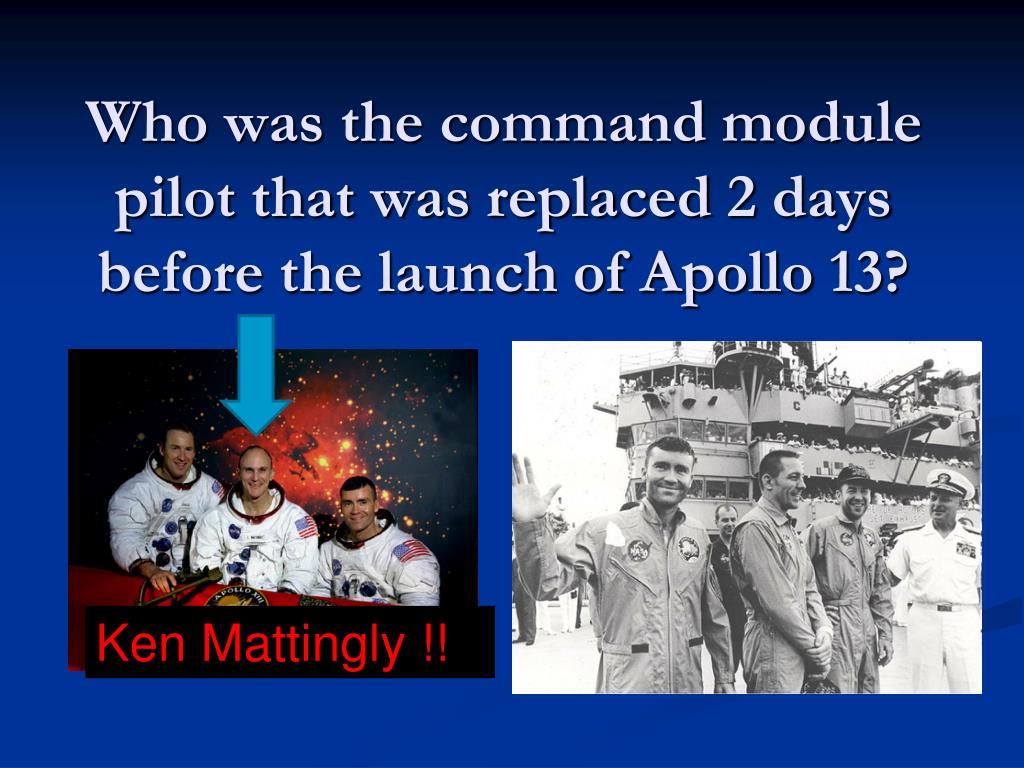 Who was the command module pilot that was replaced 2 days before the launch of Apollo 13?

Ken Mattingly !!